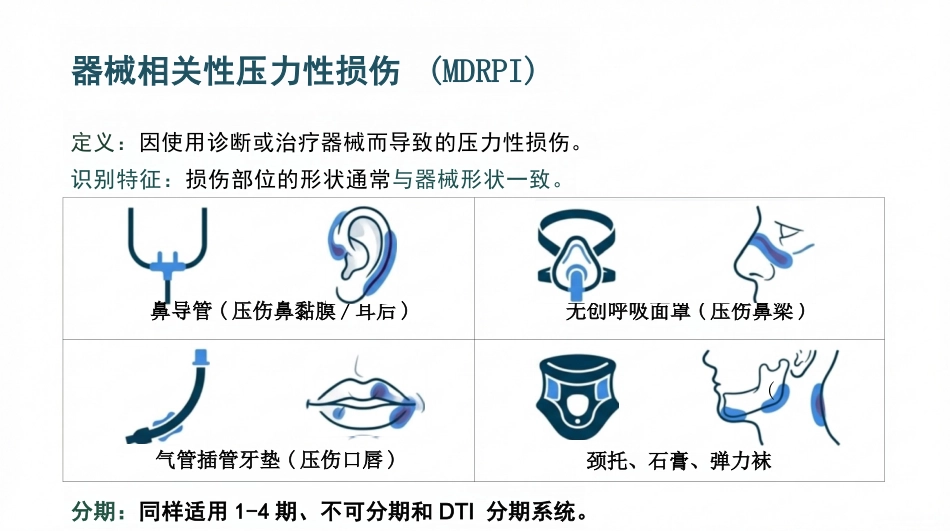 器械相关性压力性损伤 (MDRPI)

定义：因使用诊断或治疗器械而导致的压力性损伤。
识别特征：损伤部位的形状通常与器械形状一致。

| 鼻导管（压伤鼻黏膜/耳后） | 无创呼吸面罩（压伤鼻梁） |
|---|---|
| 气管插管牙垫（压伤口唇） | 颈托、石膏、弹力袜 |

分期：同样适用 1-4 期、不可分期和 DTI 分期系统。